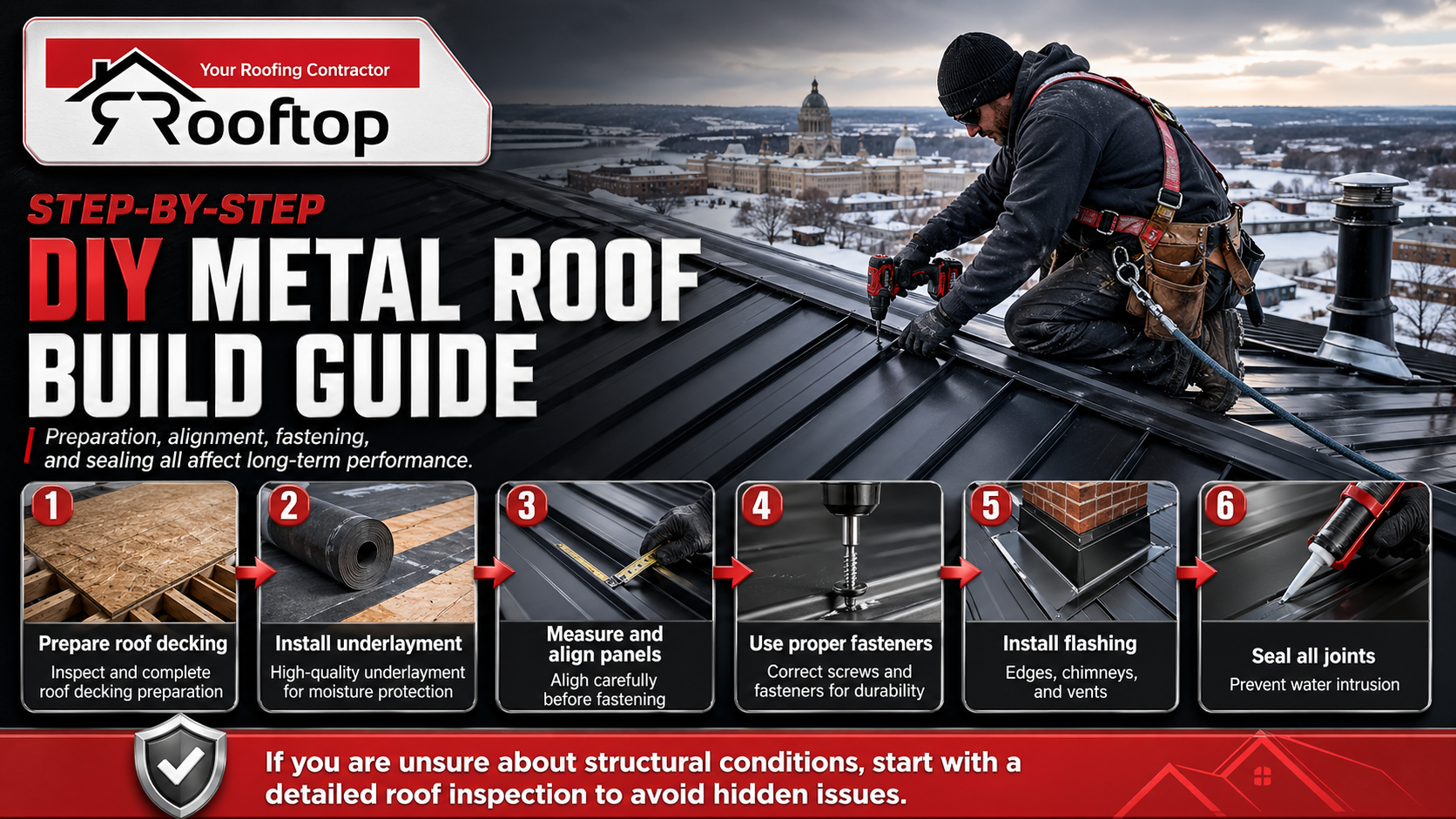 Your Roofing Contractor
Rooftop

STEP-BY-STEP
DIY METAL ROOF BUILD GUIDE

Preparation, alignment, fastening, and sealing all affect long-term performance.

1
Prepare roof decking
Inspect and complete roof decking preparation

2
Install underlayment
High-quality underlayment for moisture protection

3
Measure and align panels
Aligh carefully before fastening

4
Use proper fasteners
Correct screws and fasteners for durability

5
Install flashing
Edges, chimneys, and vents

6
Seal all joints
Prevent water intrusion

If you are unsure about structural conditions, start with a detailed roof inspection to avoid hidden issues.